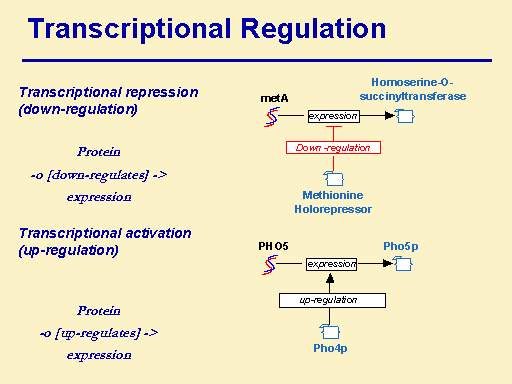 Transcriptional Regulation

Transcriptional repression (down-regulation)

Protein
-o {down-regulates} ->
expression

metA

expression

Homoserine-O-succinyltransferase

Down -regulation

Methionine Holorepressor

Transcriptional activation (up-regulation)

Protein
-o {up-regulates} ->
expression

PHO5

expression

Pho5p

up-regulation

Pho4p